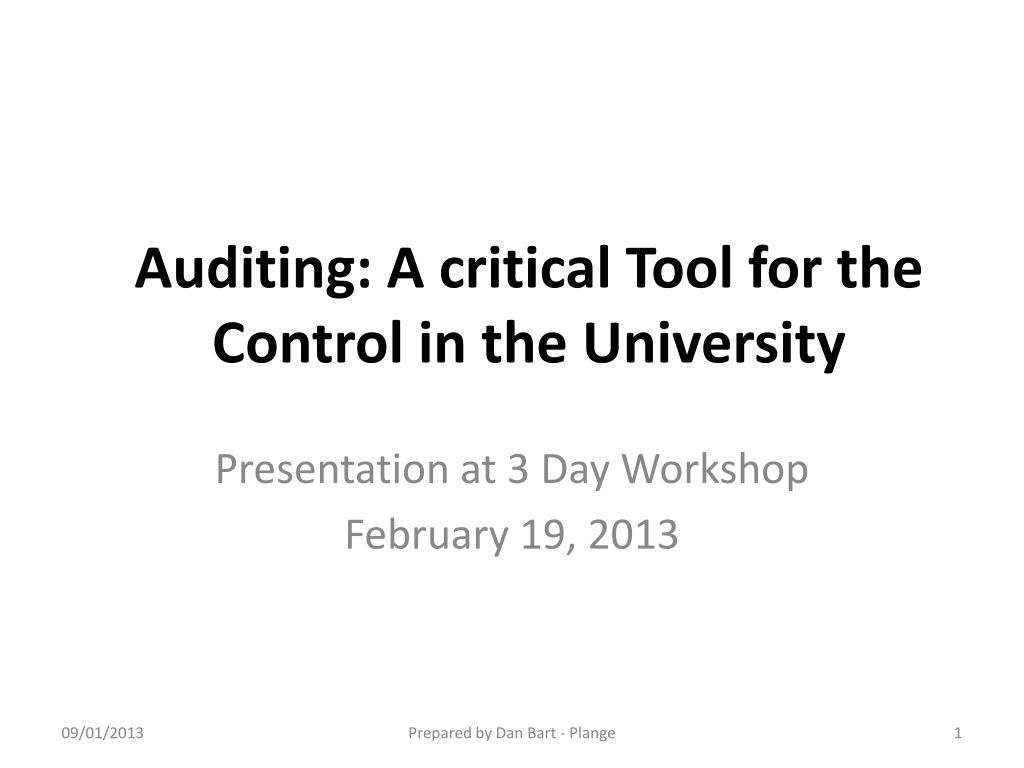 Auditing: A critical Tool for the Control in the University

Presentation at 3 Day Workshop
February 19, 2013

09/01/2013

Prepared by Dan Bart - Plange

1